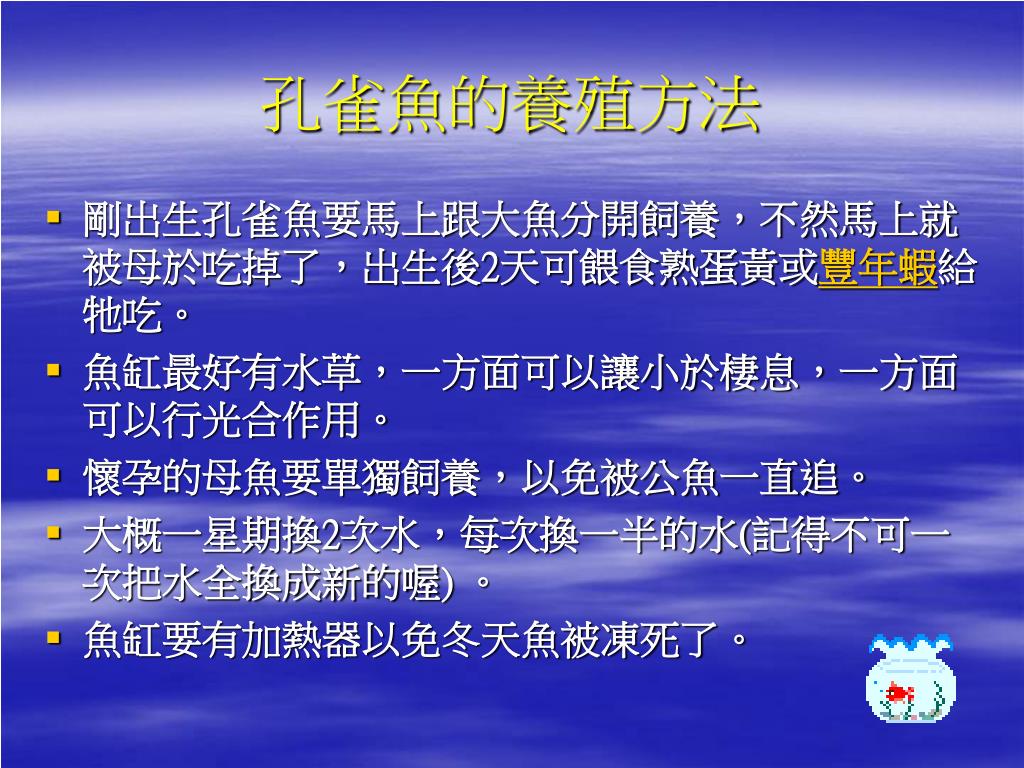 孔雀魚的養殖方法

▪ 剛出生孔雀魚要馬上跟大魚分開飼養，不然馬上就被母於吃掉了，出生後2天可餵食熟蛋黃或豐年蝦給牠吃。

▪ 魚缸最好有水草，一方面可以讓小於棲息，一方面可以行光合作用。

▪ 懷孕的母魚要單獨飼養，以免被公魚一直追。

▪ 大概一星期換2次水，每次換一半的水(記得不可一次把水全換成新的喔) 。

▪ 魚缸要有加熱器以免冬天魚被凍死了。